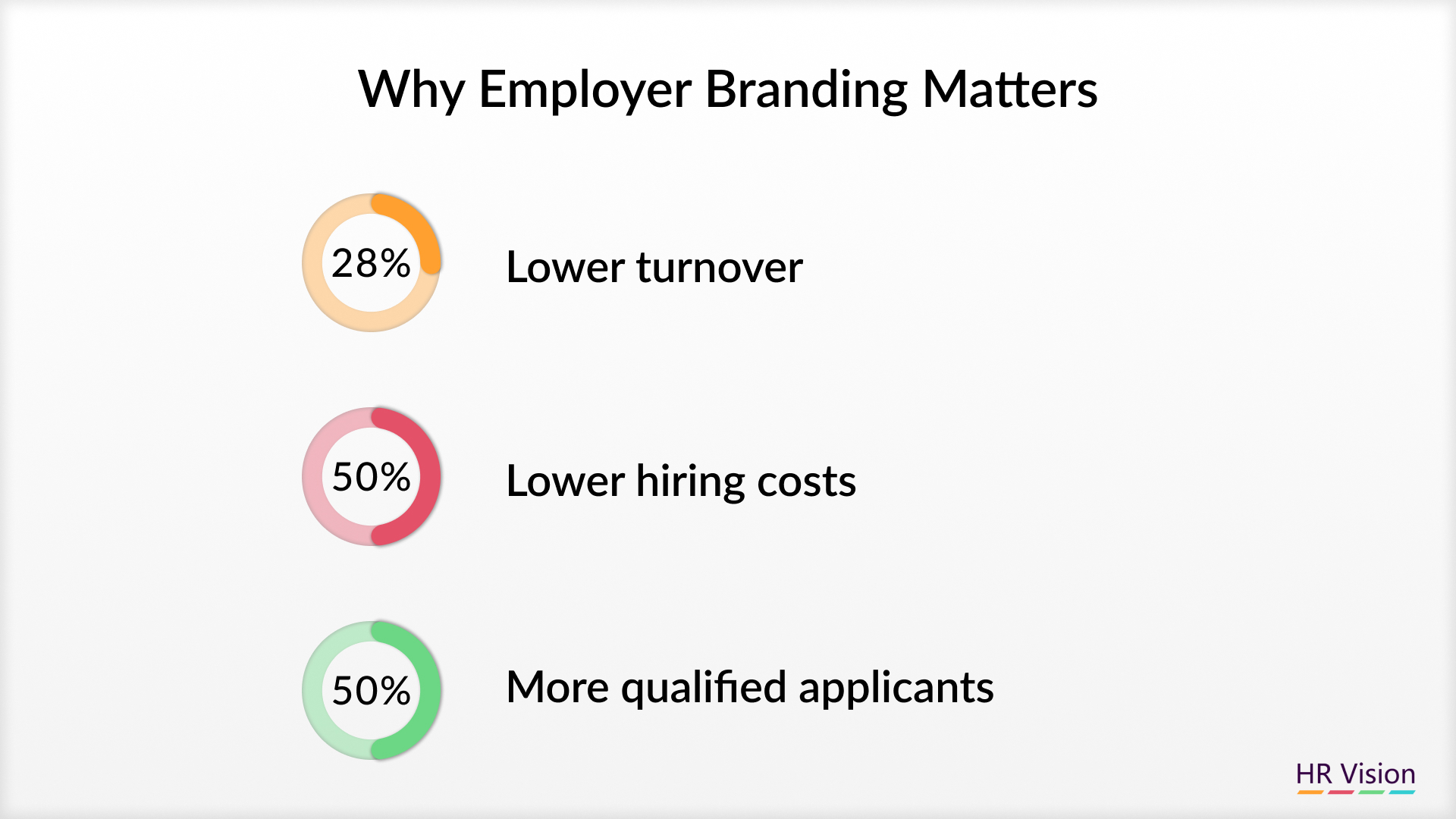 Why Employer Branding Matters

28%

Lower turnover

50%

Lower hiring costs

50%

More qualified applicants

HR Vision